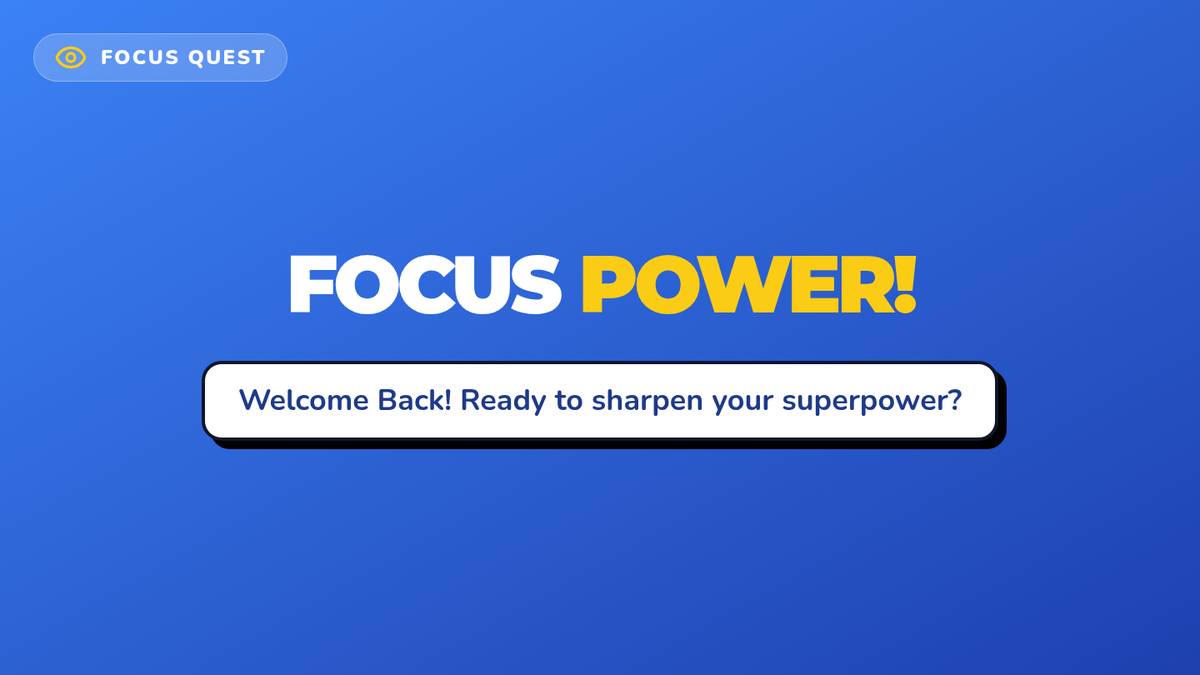 FOCUS QUEST

FOCUS POWER!

Welcome Back! Ready to sharpen your superpower?